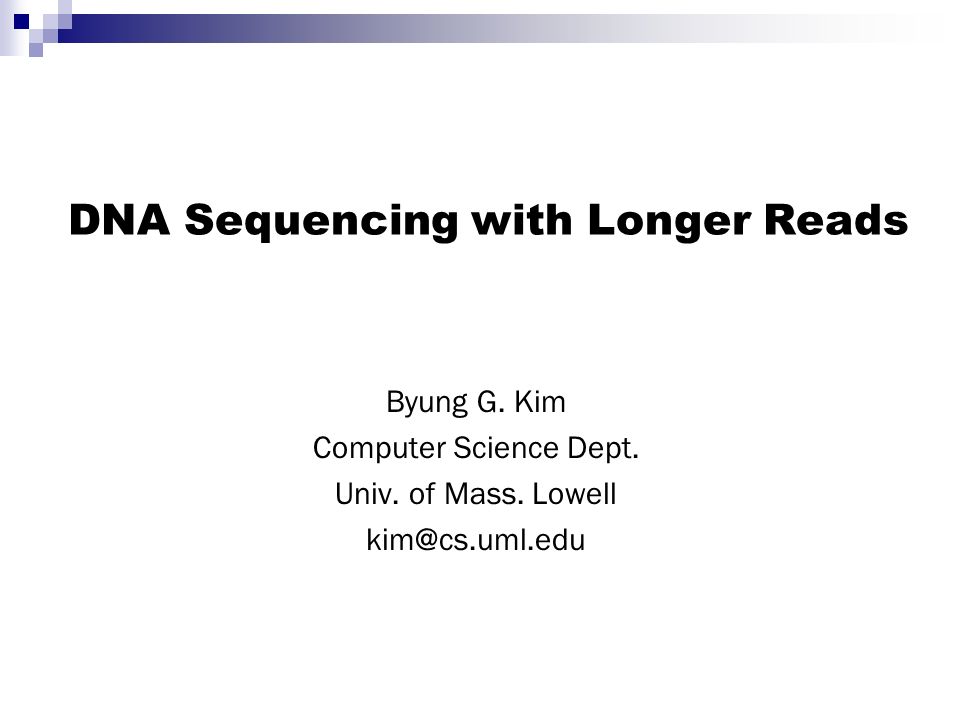 DNA Sequencing with Longer Reads

Byung G. Kim
Computer Science Dept.
Univ. of Mass. Lowell
kim@cs.uml.edu